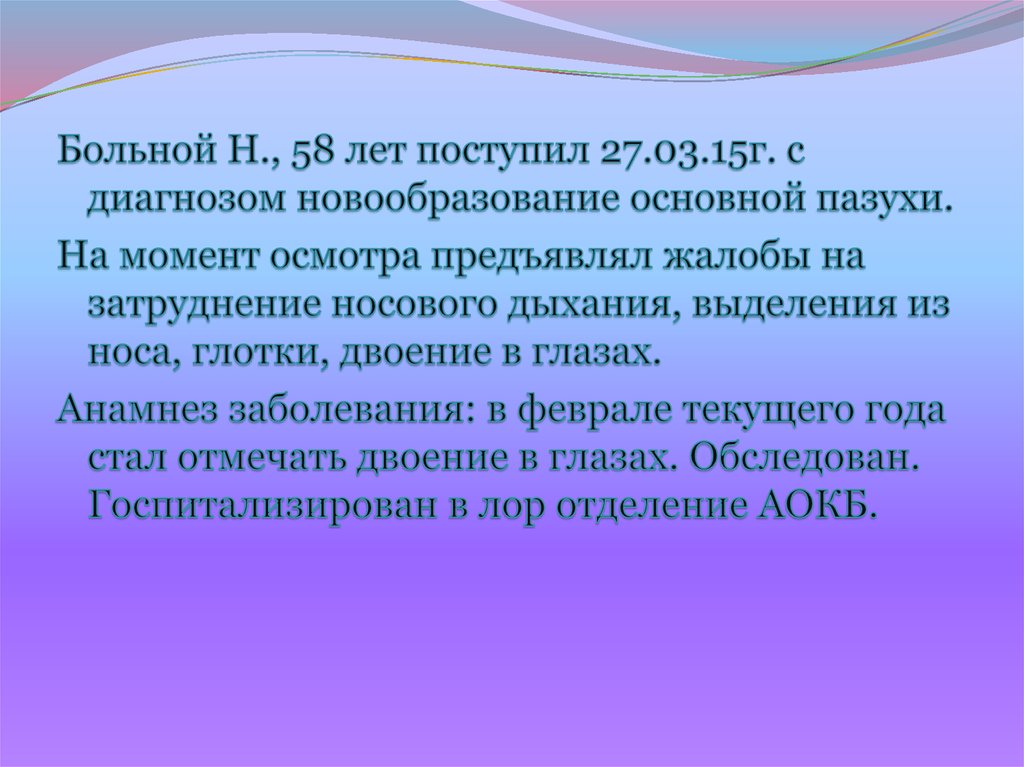 Больной Н., 58 лет поступил 27.03.15г. с диагнозом новообразование основной пазухи.

На момент осмотра предъявлял жалобы на затруднение носового дыхания, выделения из носа, глотки, двоение в глазах.

Анамнез заболевания: в феврале текущего года стал отмечать двоение в глазах. Обследован. Госпитализирован в лор отделение АОКБ.